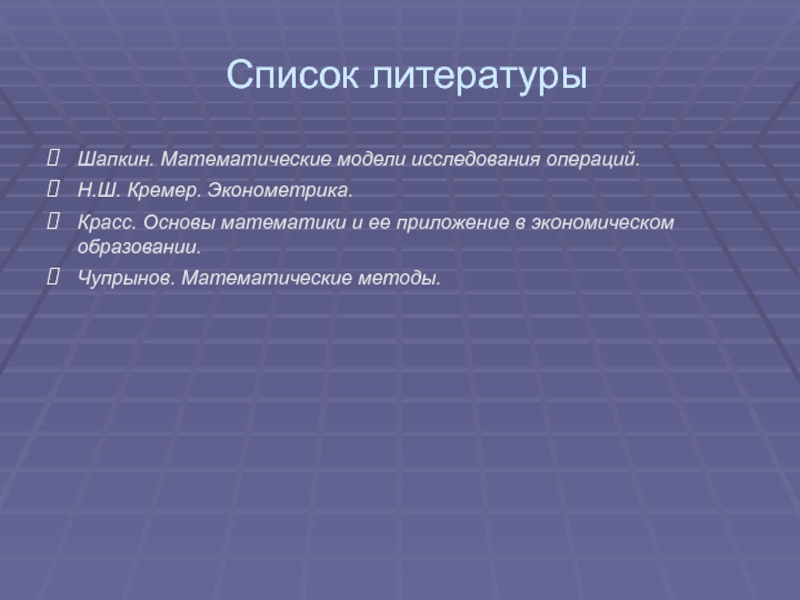 Список литературы

Шапкин. Математические модели исследования операций.

Н.Ш. Кремер. Эконометрика.

Красс. Основы математики и ее приложение в экономическом образовании.

Чупрынов. Математические методы.